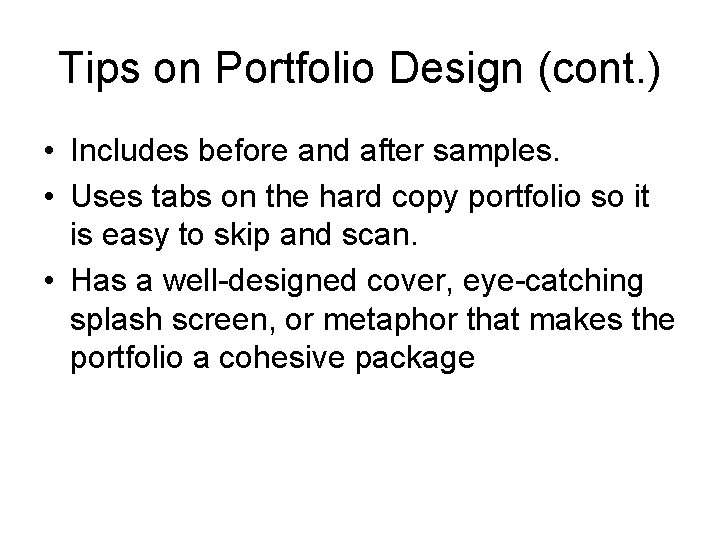 Tips on Portfolio Design (cont.)

• Includes before and after samples.
• Uses tabs on the hard copy portfolio so it is easy to skip and scan.
• Has a well-designed cover, eye-catching splash screen, or metaphor that makes the portfolio a cohesive package